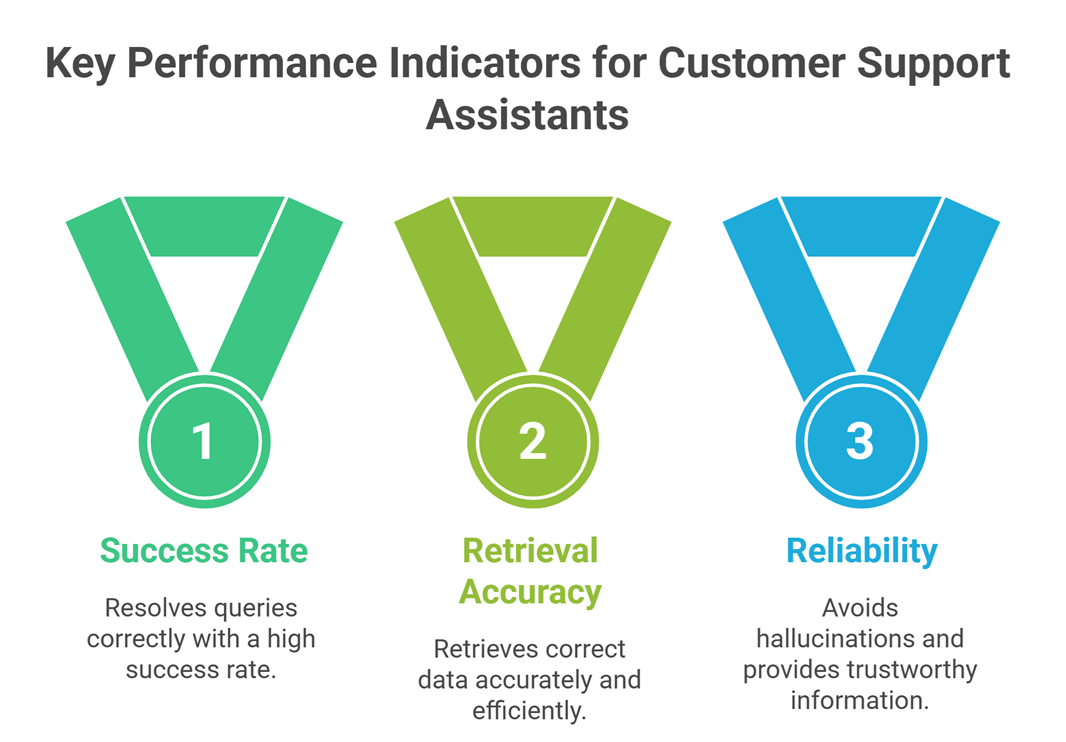 Key Performance Indicators for Customer Support Assistants

1

Success Rate

Resolves queries correctly with a high success rate.

2

Retrieval Accuracy

Retrieves correct data accurately and efficiently.

3

Reliability

Avoids hallucinations and provides trustworthy information.